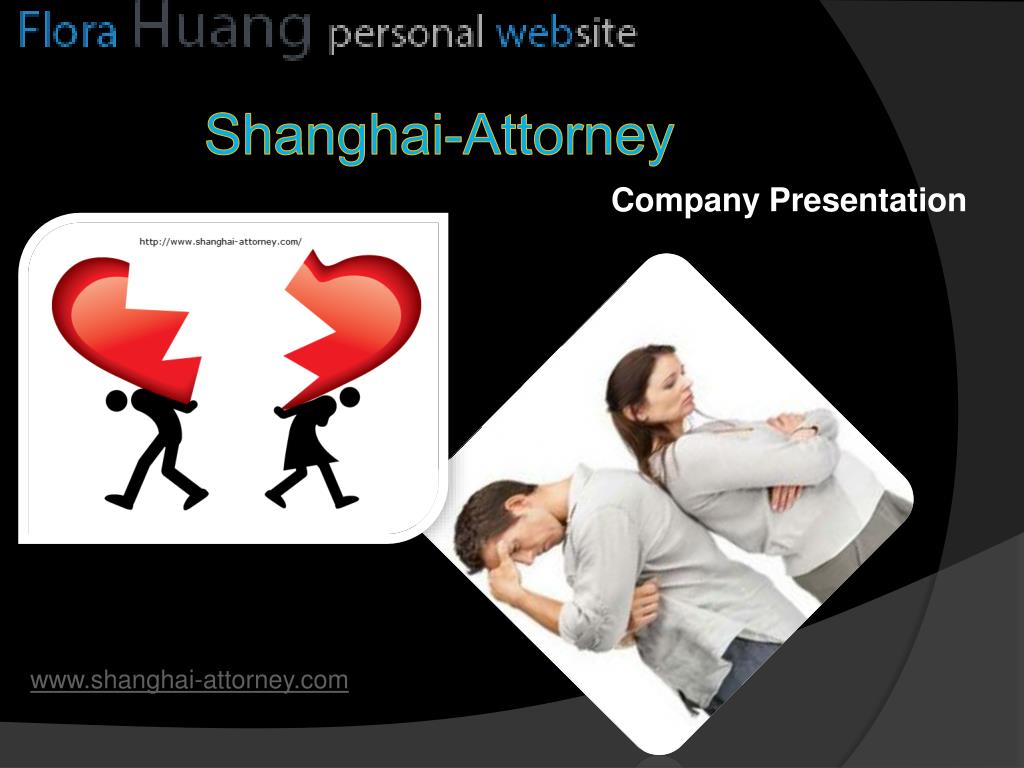 Flora Huang personal website

Shanghai-Attorney

Company Presentation

http://www.shanghai-attorney.com/

www.shanghai-attorney.com